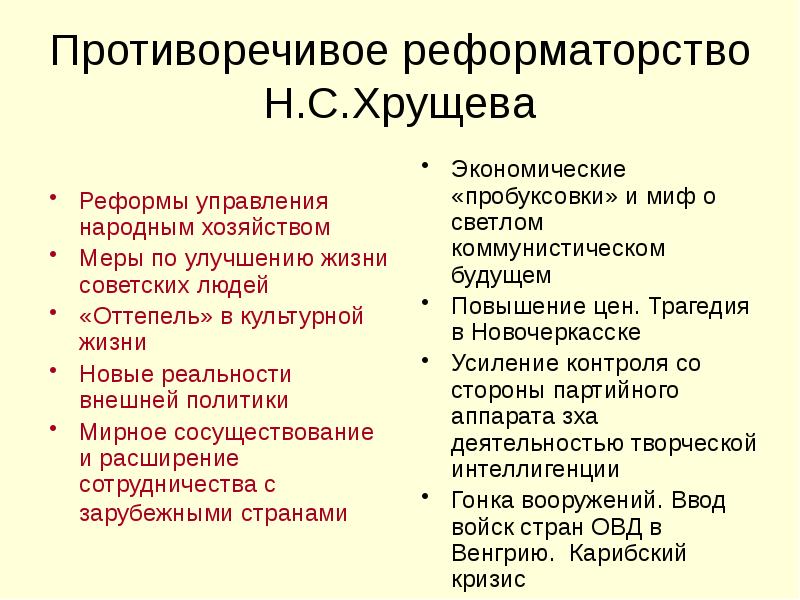 Противоречивое реформаторство Н.С.Хрущева

• Реформы управления народным хозяйством
• Меры по улучшению жизни советских людей
• «Оттепель» в культурной жизни
• Новые реальности внешней политики
• Мирное сосуществование и расширение сотрудничества с зарубежными странами

• Экономические «пробуксовки» и миф о светлом коммунистическом будущем
• Повышение цен. Трагедия в Новочеркасске
• Усиление контроля со стороны партийного аппарата зха деятельностью творческой интеллигенции
• Гонка вооружений. Ввод войск стран ОВД в Венгрию. Карибский кризис